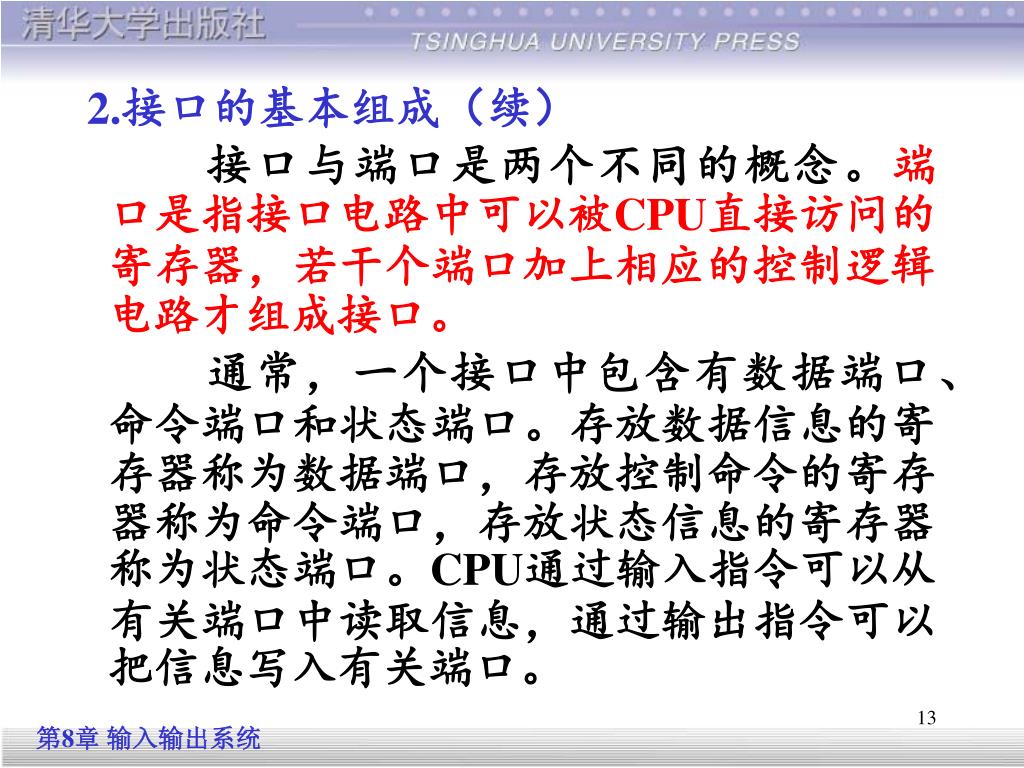 清华大学出版社
TSINGHUA UNIVERSITY PRESS

2.接口的基本组成（续）

接口与端口是两个不同的概念。端口是指接口电路中可以被CPU直接访问的寄存器，若干个端口加上相应的控制逻辑电路才组成接口。

通常，一个接口中包含有数据端口、命令端口和状态端口。存放数据信息的寄存器称为数据端口，存放控制命令的寄存器称为命令端口，存放状态信息的寄存器称为状态端口。CPU通过输入指令可以从有关端口中读取信息，通过输出指令可以把信息写入有关端口。

13

第8章 输入输出系统